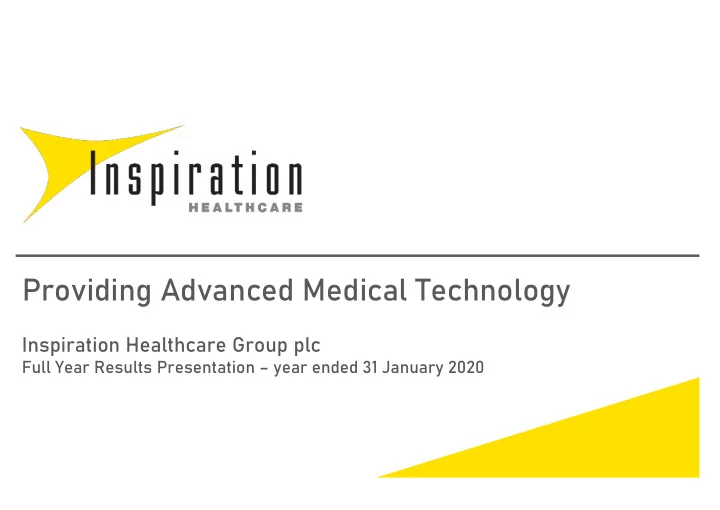 Inspiration
HEALTHCARE

Providing Advanced Medical Technology

Inspiration Healthcare Group plc
Full Year Results Presentation – year ended 31 January 2020